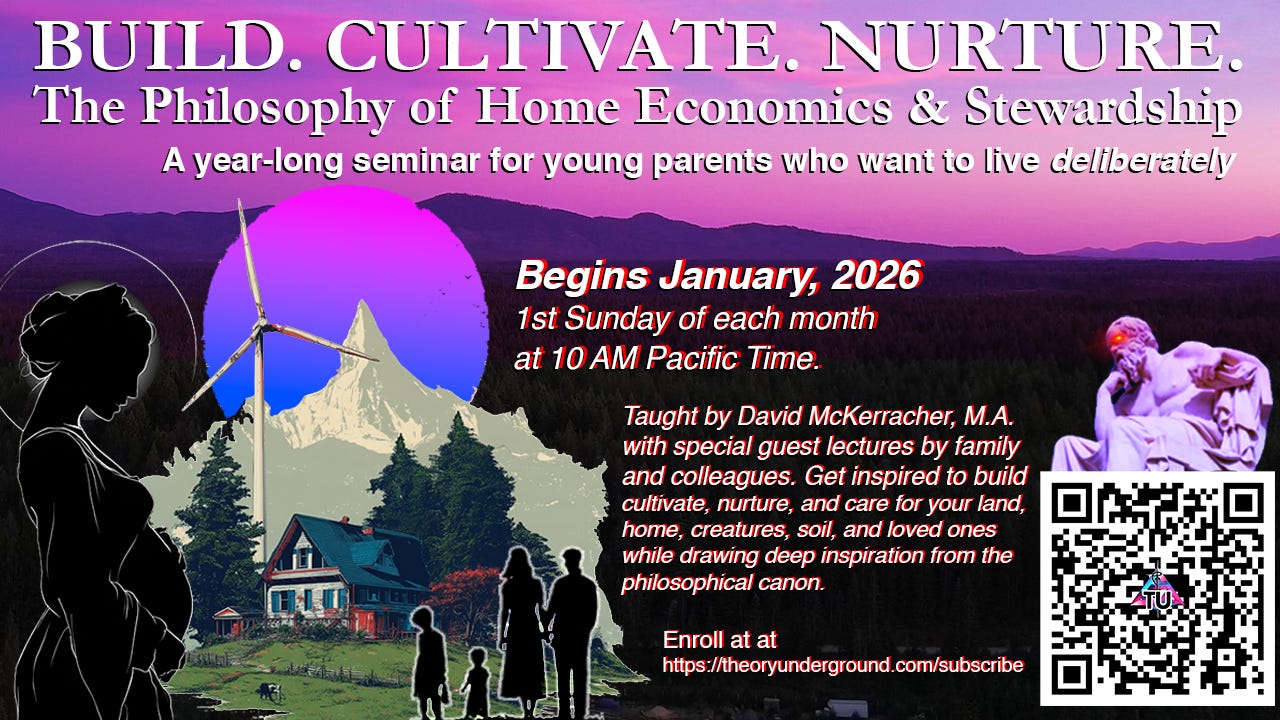 BUILD. CULTIVATE. NURTURE.
The Philosophy of Home Economics & Stewardship
A year-long seminar for young parents who want to live deliberately

Begins January, 2026
1st Sunday of each month at 10 AM Pacific Time.

Taught by David McKerracher, M.A. with special guest lectures by family and colleagues. Get inspired to build cultivate, nurture, and care for your land, home, creatures, soil, and loved ones while drawing deep inspiration from the philosophical canon.

Enroll at at
https://theoryunderground.com/subscribe

TU